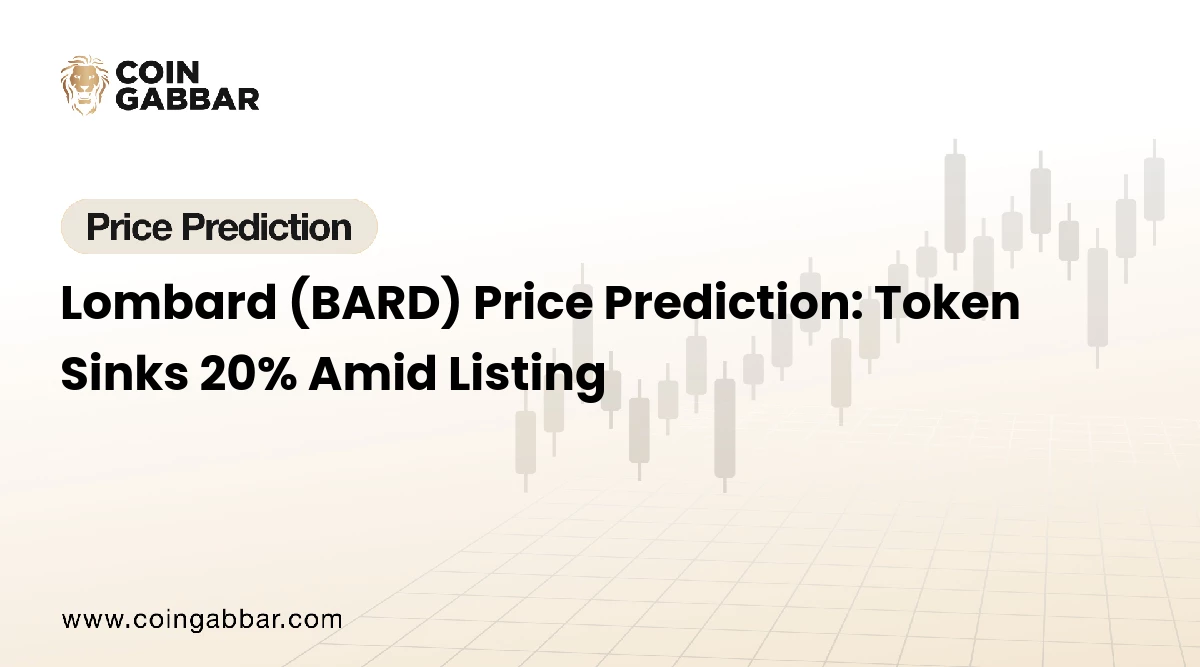 COIN GABBAR

Price Prediction

Lombard (BARD) Price Prediction: Token Sinks 20% Amid Listing

www.coingabbar.com